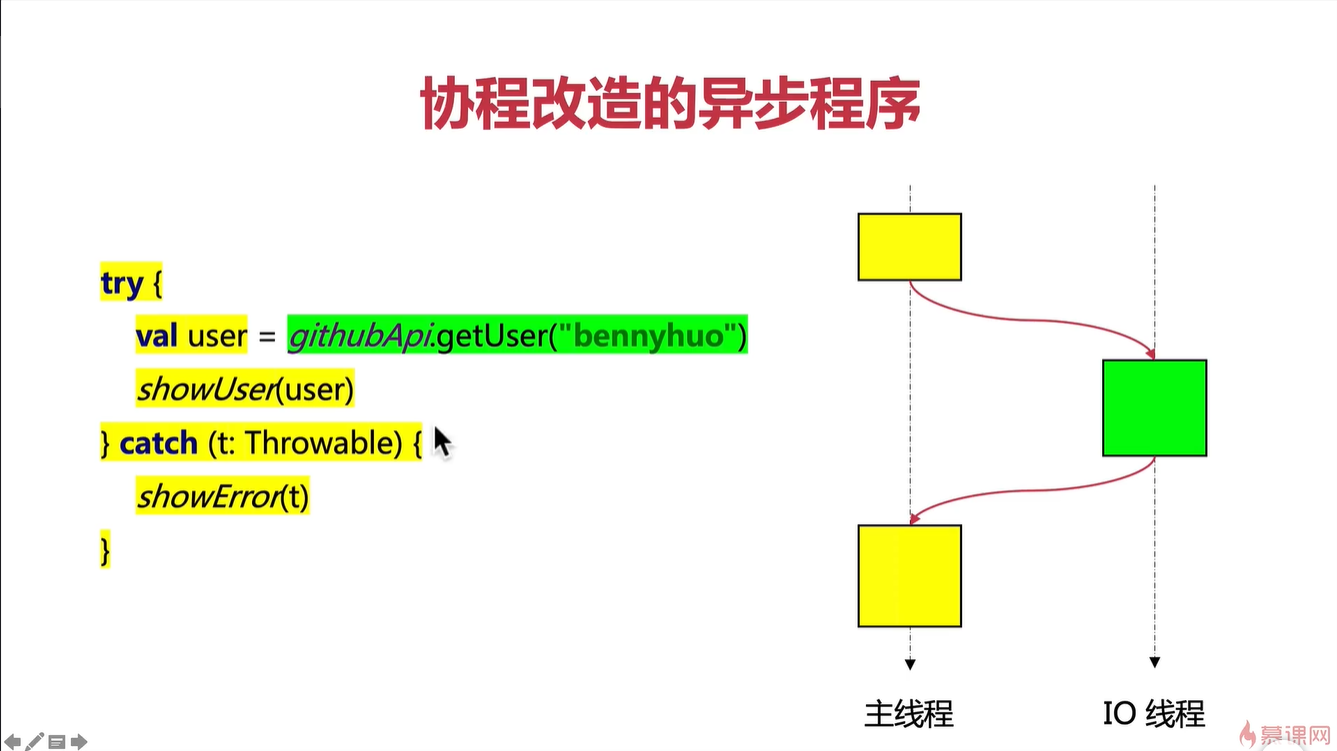 协程改造的异步程序

try {
val user = githubApi.getUser("bennyhuo")
showUser(user)
} catch (t: Throwable) {
showError(t)
}

主线程

IO 线程

慕课网